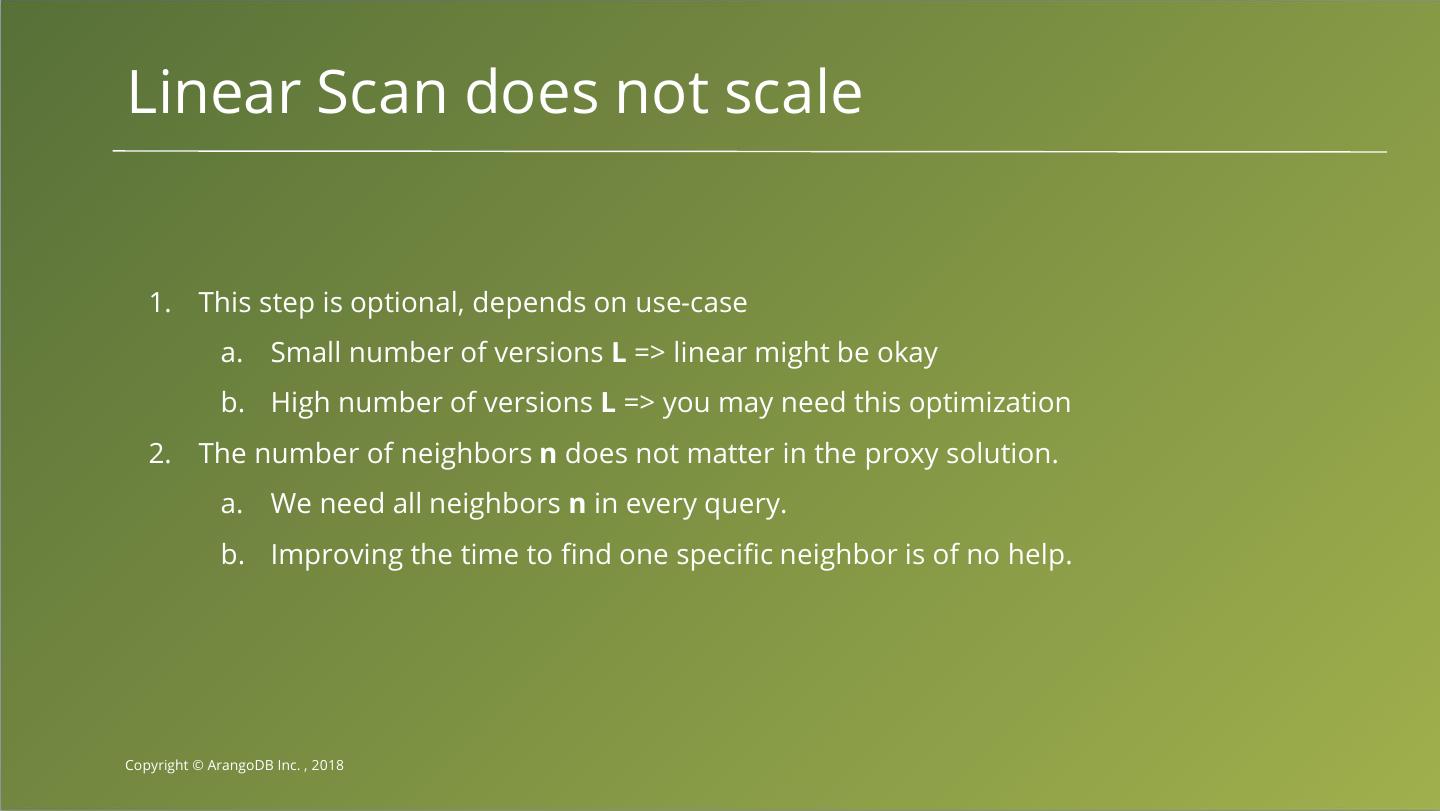 Linear Scan does not scale

1. This step is optional, depends on use-case
   a. Small number of versions **L** => linear might be okay
   b. High number of versions **L** => you may need this optimization
2. The number of neighbors **n** does not matter in the proxy solution.
   a. We need all neighbors **n** in every query.
   b. Improving the time to find one specific neighbor is of no help.

Copyright © ArangoDB Inc. , 2018